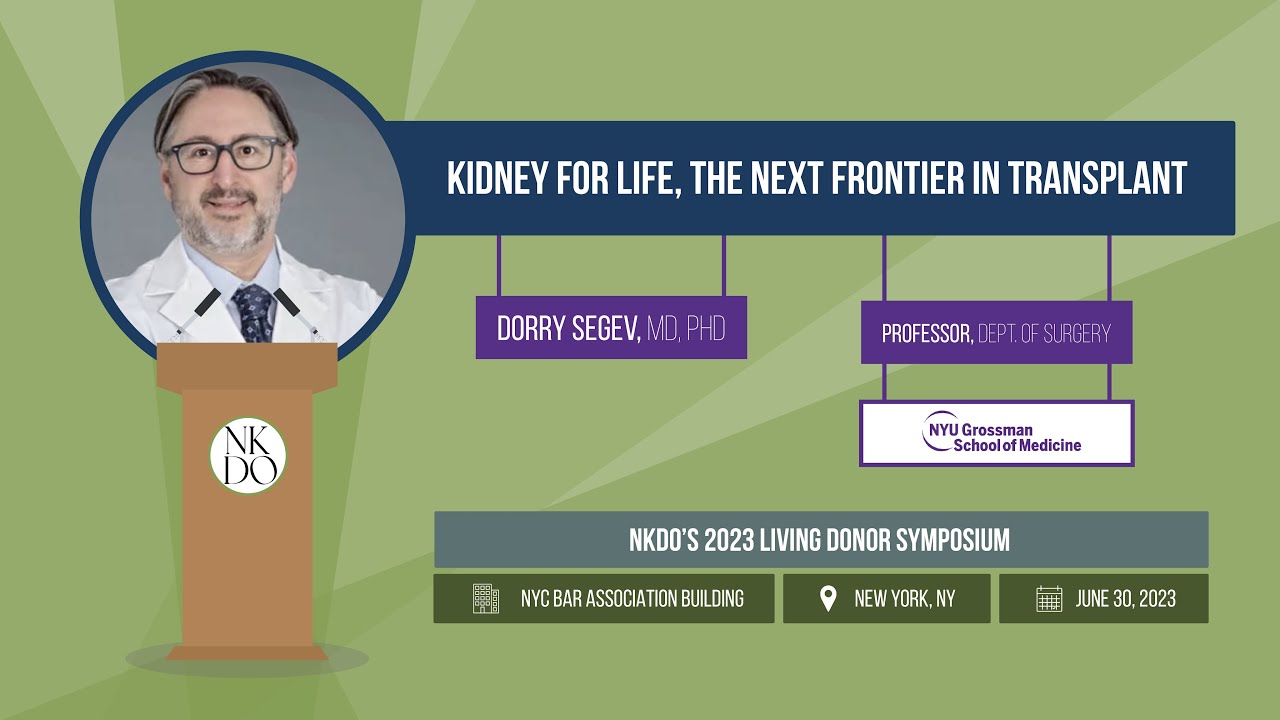 KIDNEY FOR LIFE, THE NEXT FRONTIER IN TRANSPLANT

DORRY SEGEV, MD, PHD

PROFESSOR, DEPT. OF SURGERY

NYU Grossman School of Medicine

NK DO

NKDO'S 2023 LIVING DONOR SYMPOSIUM

NYC BAR ASSOCIATION BUILDING

NEW YORK, NY

JUNE 30, 2023